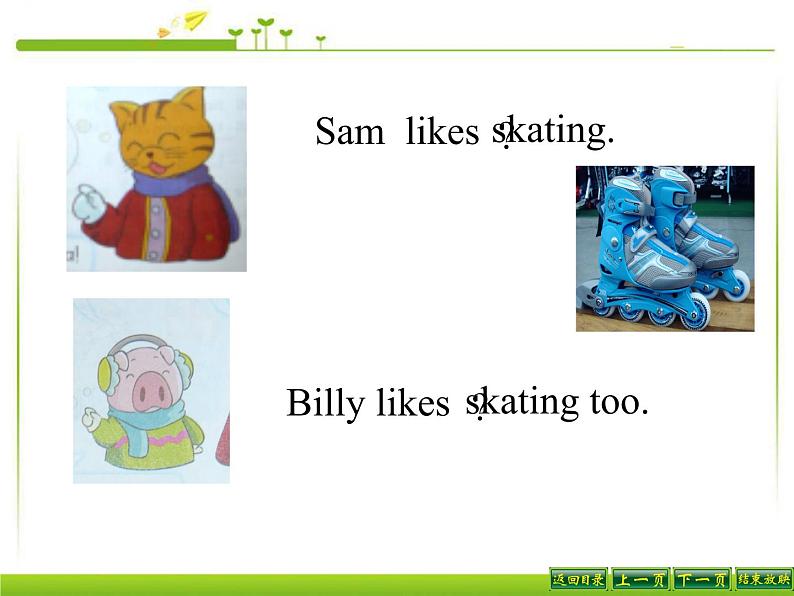 Sam likes skating.

Billy likes skating too.

返回目录 上一页 下一页 结束放映